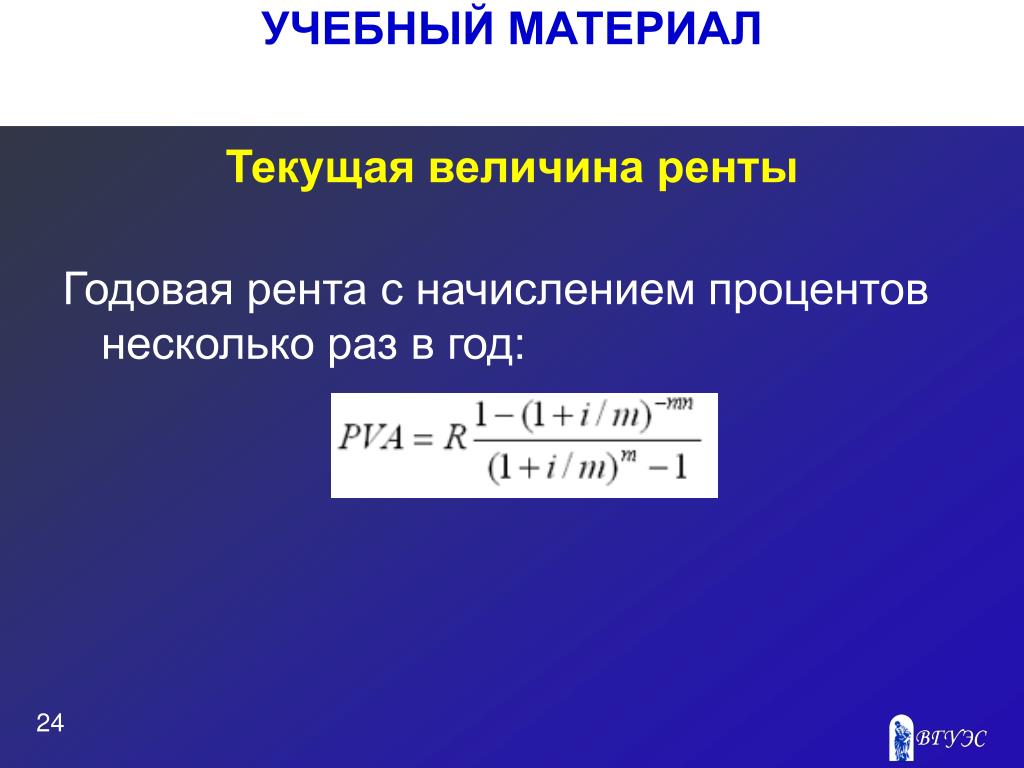 УЧЕБНЫЙ МАТЕРИАЛ

Текущая величина ренты

Годовая рента с начислением процентов несколько раз в год:

$PVA = R\frac{1-(1+i/m)^{-mn}}{(1+i/m)^{m}-1}$

24

ВГУЭС